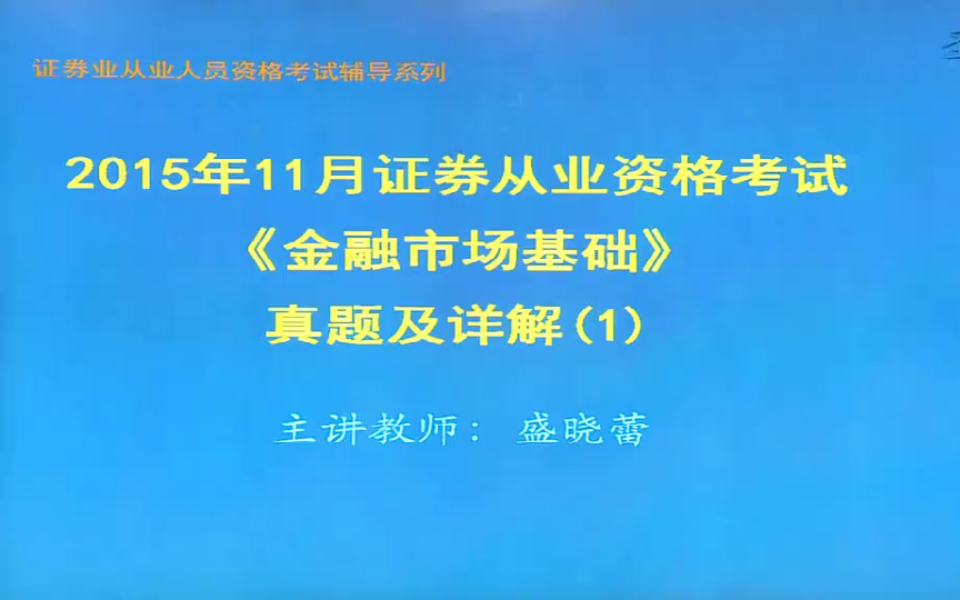 证券业从业人员资格考试辅导系列

2015年11月证券从业资格考试
《金融市场基础》
真题及详解（1）

主讲教师： 盛晓蕾